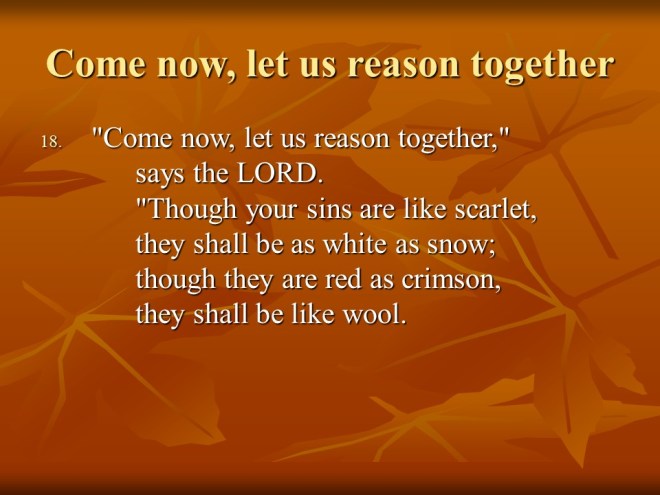 Come now, let us reason together

18. "Come now, let us reason together,"
says the LORD.
"Though your sins are like scarlet,
they shall be as white as snow;
though they are red as crimson,
they shall be like wool.